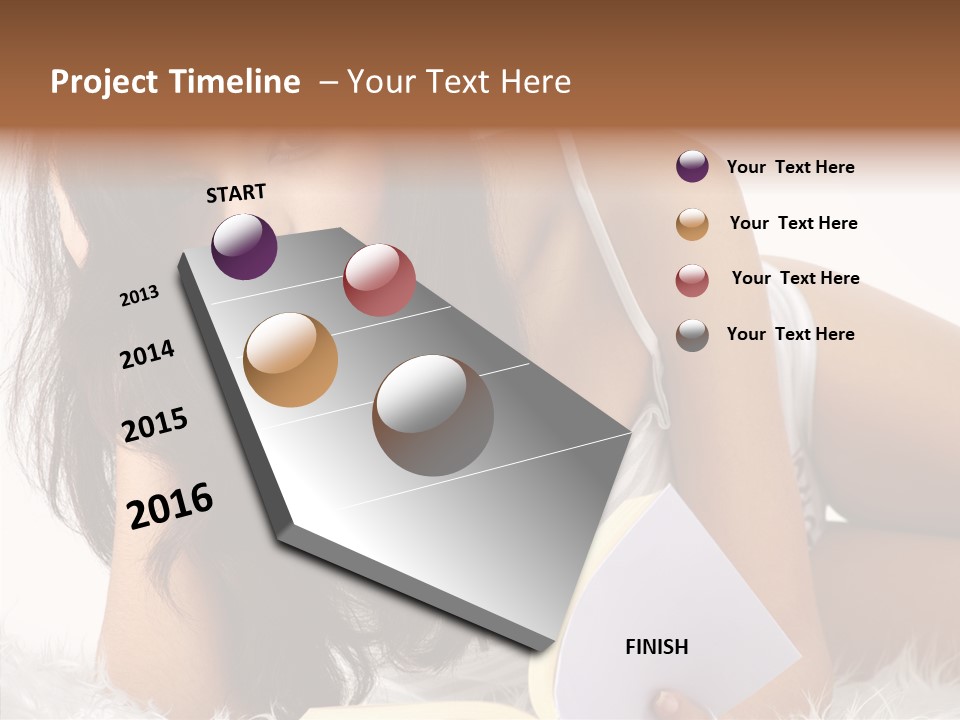 Project Timeline – Your Text Here

START

2013

2014

2015

2016

FINISH

Your Text Here

Your Text Here

Your Text Here

Your Text Here